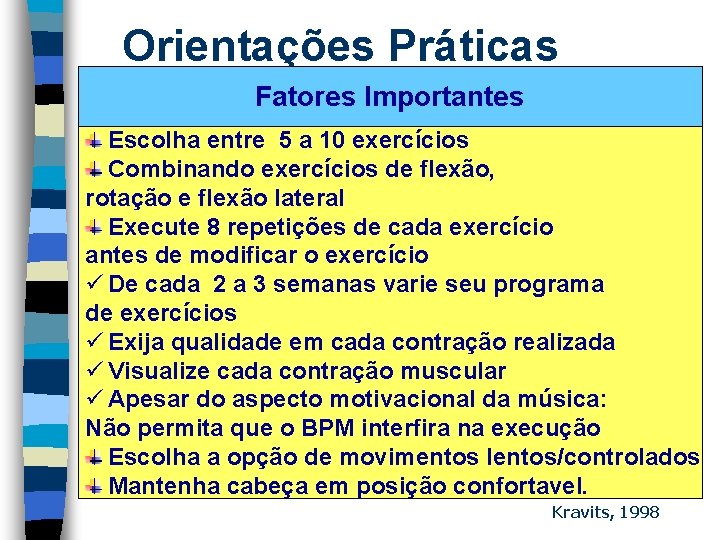 Orientações Práticas

Fatores Importantes

Escolha entre 5 a 10 exercícios
Combinando exercícios de flexão, rotação e flexão lateral
Execute 8 repetições de cada exercício antes de modificar o exercício
✓ De cada 2 a 3 semanas varie seu programa de exercícios
✓ Exija qualidade em cada contração realizada
✓ Visualize cada contração muscular
✓ Apesar do aspecto motivacional da música: Não permita que o BPM interfira na execução
Escolha a opção de movimentos lentos/controlados
Mantenha cabeça em posição confortavel.

Kravits, 1998